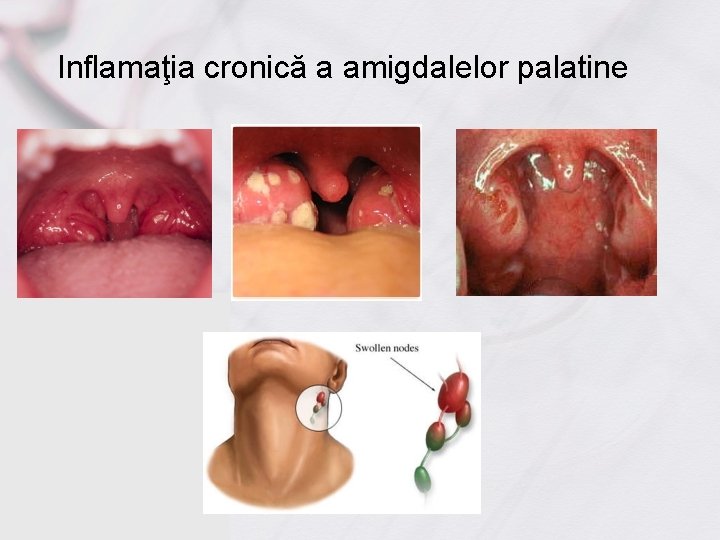 Inflamaţia cronică a amigdalelor palatine

Swollen nodes